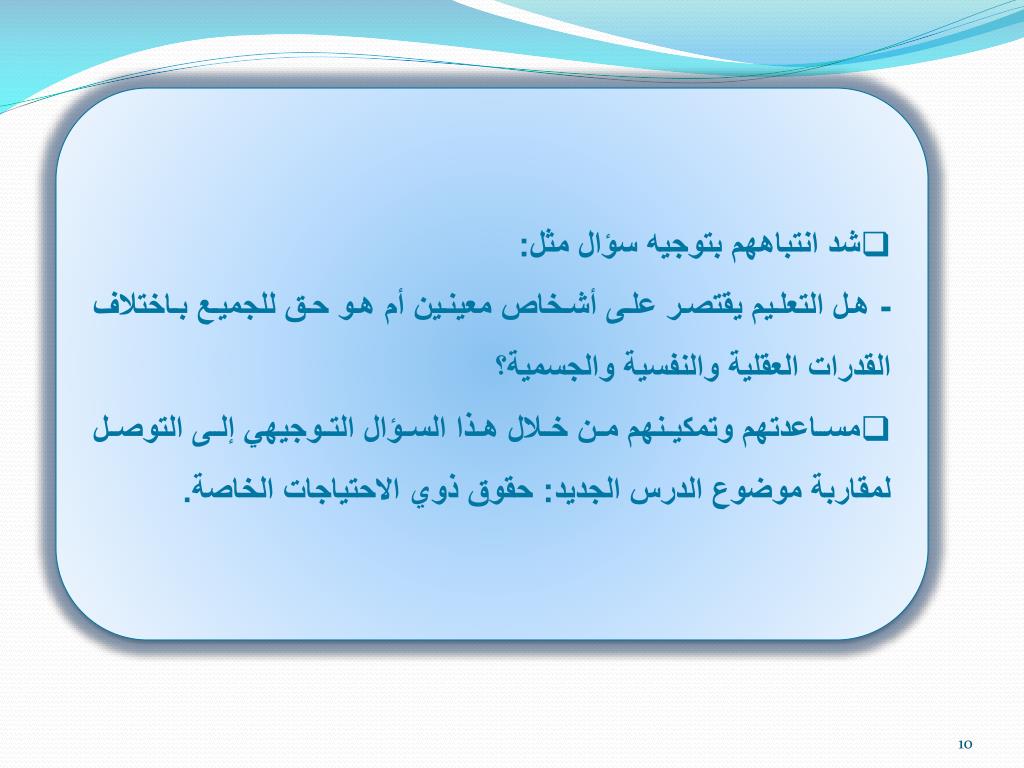 ❑شد انتباههم بتوجيه سؤال مثل:

- هل التعليم يقتصر على أشخاص معينين أم هو حق للجميع باختلاف القدرات العقلية والنفسية والجسمية؟

❑مساعدتهم وتمكينهم من خلال هذا السؤال التوجيهي إلى التوصل لمقاربة موضوع الدرس الجديد: حقوق ذوي الاحتياجات الخاصة.

10